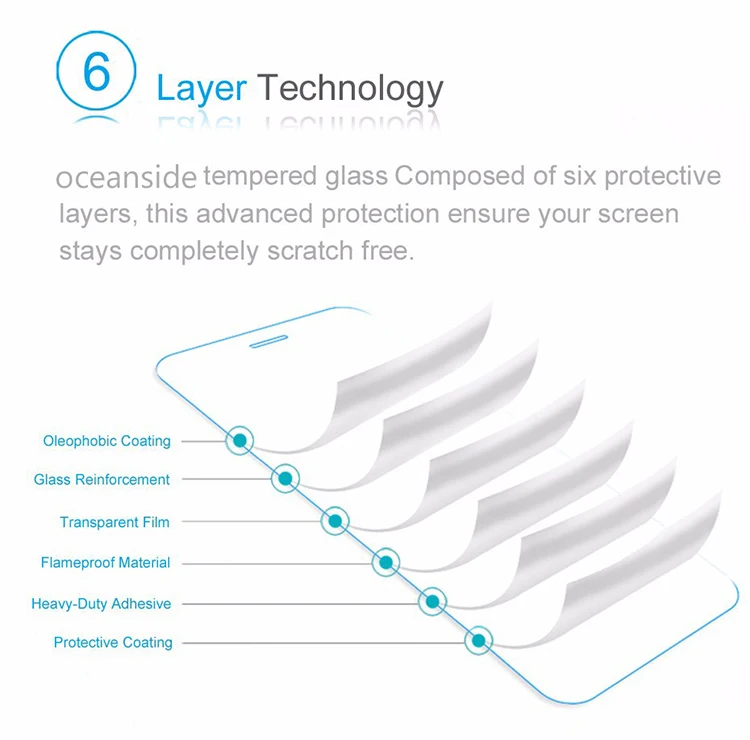 6 Layer Technology

oceanside tempered glass Composed of six protective layers, this advanced protection ensure your screen stays completely scratch free.

Oleophobic Coating
Glass Reinforcement
Transparent Film
Flameproof Material
Heavy-Duty Adhesive
Protective Coating